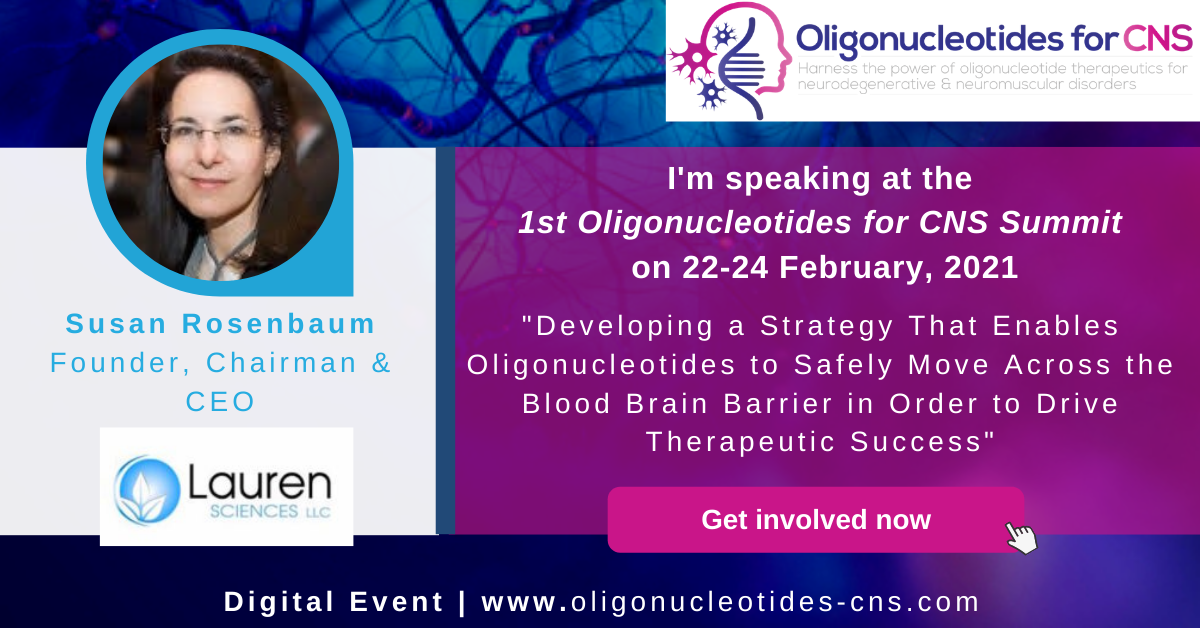 Oligonucleotides for CNS
Harness the power of oligonucleotide therapeutics for neurodegenerative & neuromuscular disorders

Susan Rosenbaum
Founder, Chairman & CEO

Lauren
SCIENCES LLC

I'm speaking at the
1st Oligonucleotides for CNS Summit
on 22-24 February, 2021

"Developing a Strategy That Enables Oligonucleotides to Safely Move Across the Blood Brain Barrier in Order to Drive Therapeutic Success"

Get involved now

Digital Event | www.oligonucleotides-cns.com